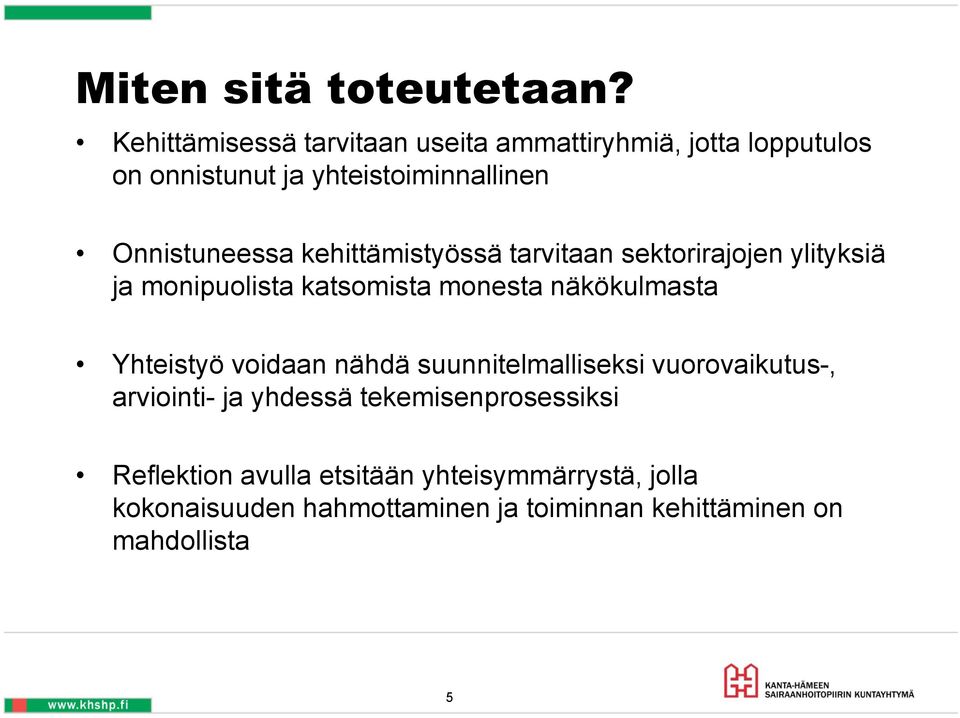 Miten sitä toteutetaan?

• Kehittämisessä tarvitaan useita ammattiryhmiä, jotta lopputulos on onnistunut ja yhteistoiminnallinen

• Onnistuneessa kehittämistyössä tarvitaan sektorirajojen ylityksiä ja monipuolista katsomista monesta näkökulmasta

• Yhteistyö voidaan nähdä suunnitelmalliseksi vuorovaikutus-, arviointi- ja yhdessä tekemisenprosessiksi

• Reflektion avulla etsitään yhteisymmärrystä, jolla kokonaisuuden hahmottaminen ja toiminnan kehittäminen on mahdollista

www.khshp.fi

5

KANTA-HÄMEEN SAIRAANHOITOPIIRIN KUNTAYHTYMÄ